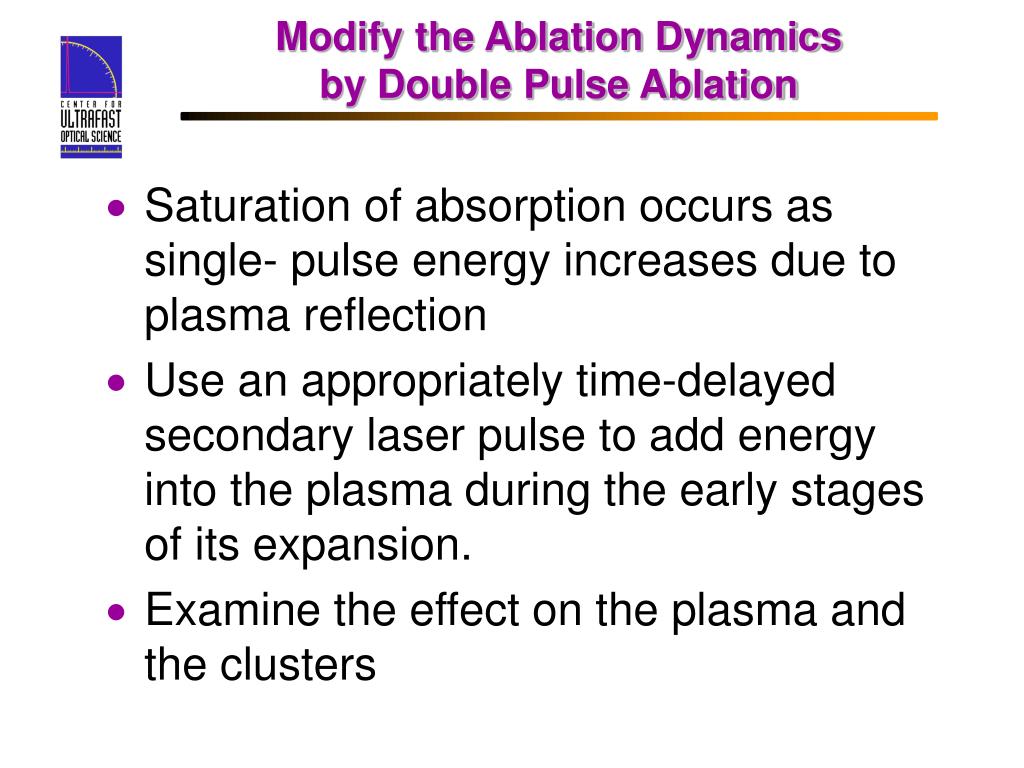 CENTER FOR
ULTRAFAST
OPTICAL SCIENCE

Modify the Ablation Dynamics
by Double Pulse Ablation

• Saturation of absorption occurs as single- pulse energy increases due to plasma reflection
• Use an appropriately time-delayed secondary laser pulse to add energy into the plasma during the early stages of its expansion.
• Examine the effect on the plasma and the clusters